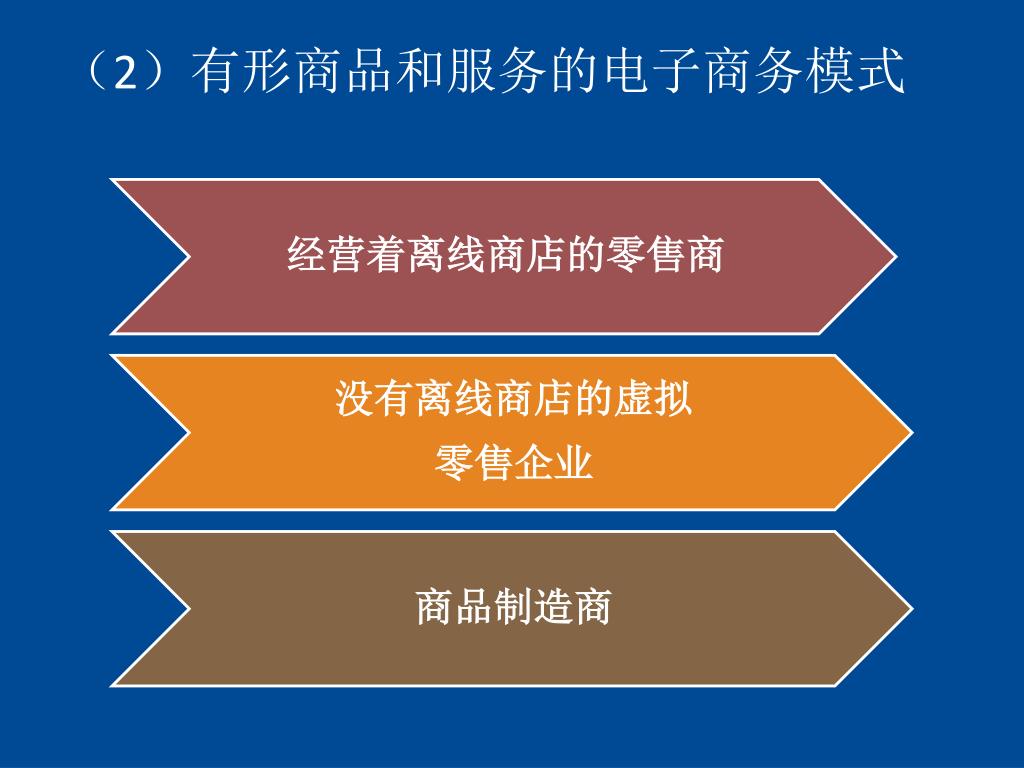 （2）有形商品和服务的电子商务模式

经营着离线商店的零售商

没有离线商店的虚拟零售企业

商品制造商